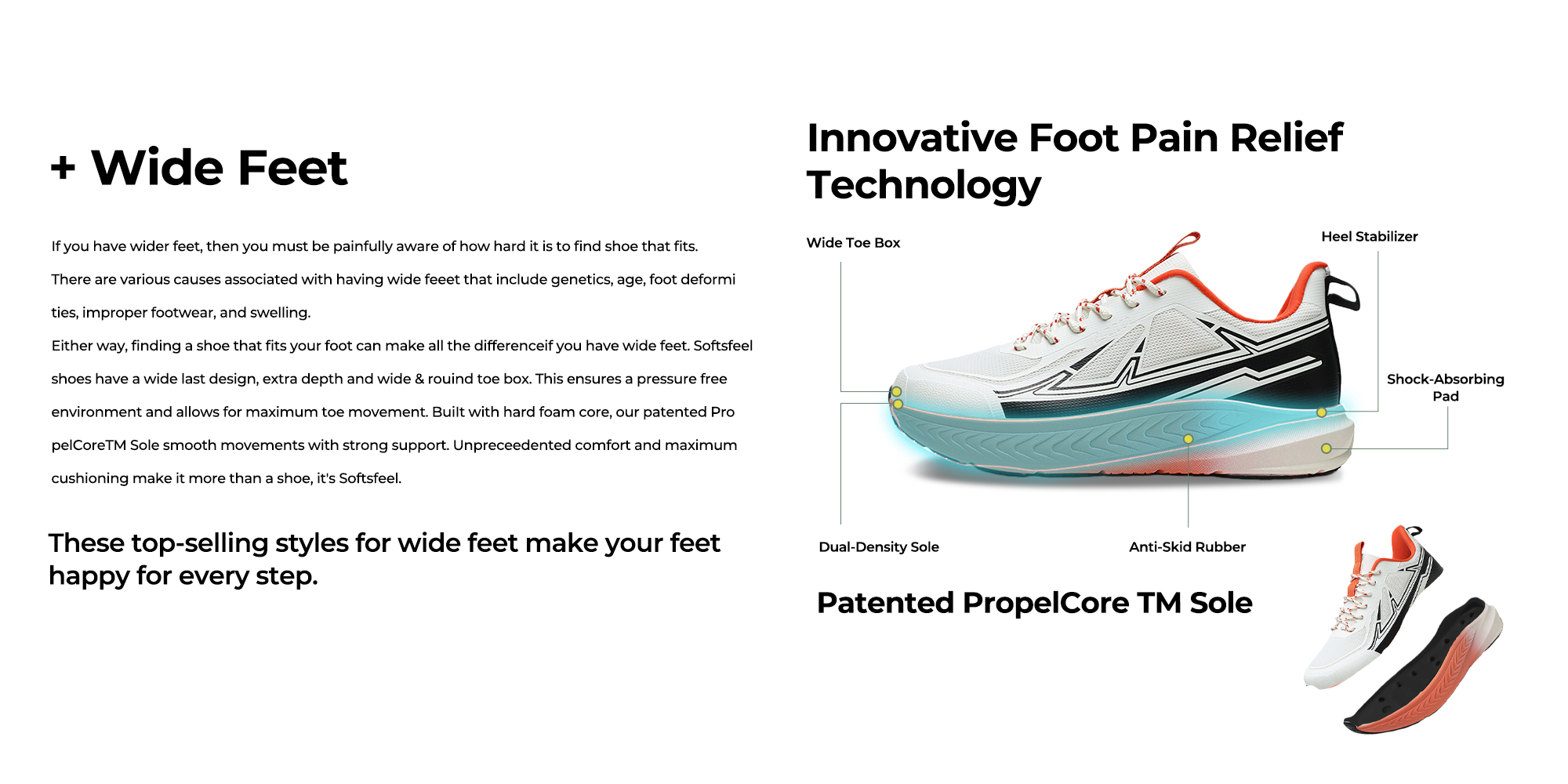 + Wide Feet

If you have wider feet, then you must be painfully aware of how hard it is to find shoe that fits. There are various causes associated with having wide feeet that include genetics, age, foot deformi ties, improper footwear, and swelling.
Either way, finding a shoe that fits your foot can make all the differenceif you have wide feet. Softsfeel shoes have a wide last design, extra depth and wide & rouind toe box. This ensures a pressure free environment and allows for maximum toe movement. Built with hard foam core, our patented Pro pelCoreTM Sole smooth movements with strong support. Unpreceedented comfort and maximum cushioning make it more than a shoe, it's Softsfeel.

These top-selling styles for wide feet make your feet happy for every step.

Innovative Foot Pain Relief Technology

Wide Toe Box

Heel Stabilizer

Shock-Absorbing Pad

Dual-Density Sole

Anti-Skid Rubber

Patented PropelCore TM Sole